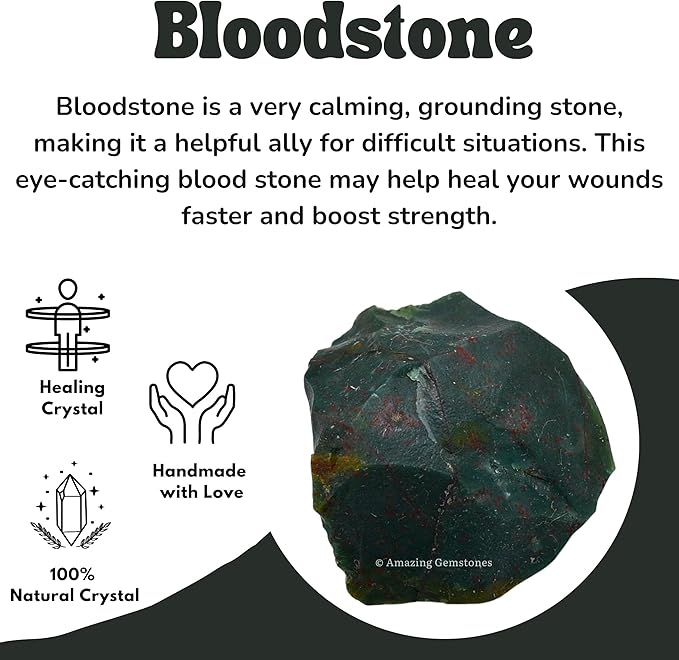 Bloodstone

Bloodstone is a very calming, grounding stone, making it a helpful ally for difficult situations. This eye-catching blood stone may help heal your wounds faster and boost strength.

Healing Crystal

Handmade with Love

100% Natural Crystal

© Amazing Gemstones